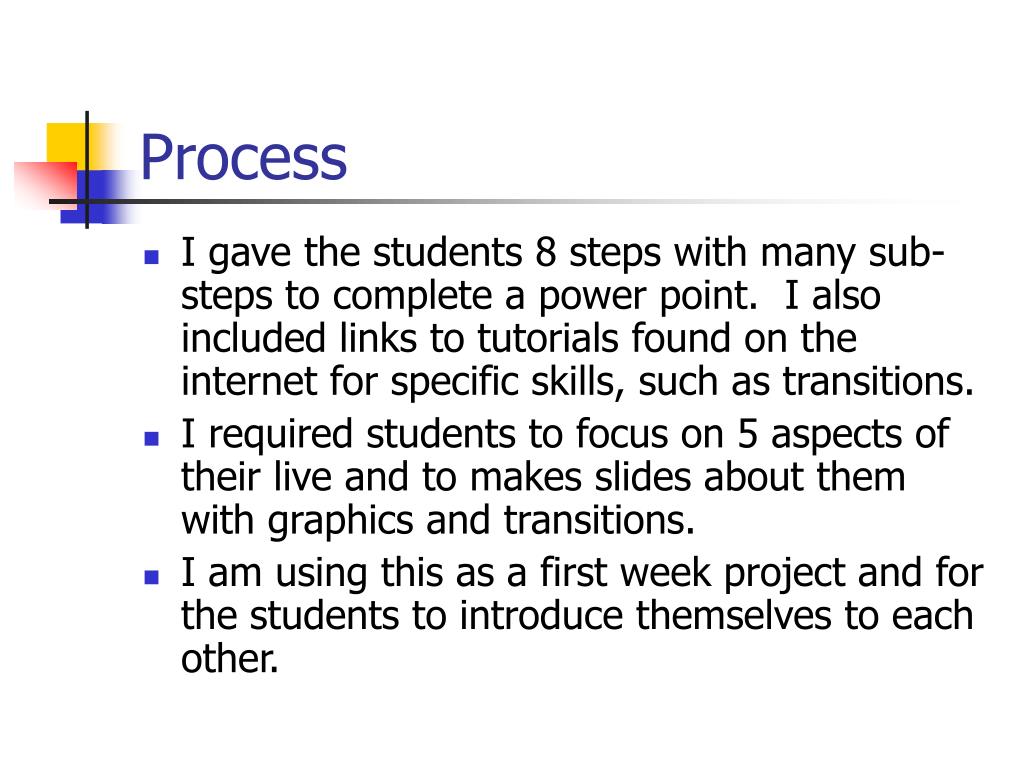 Process

- I gave the students 8 steps with many sub-steps to complete a power point.  I also included links to tutorials found on the internet for specific skills, such as transitions.
- I required students to focus on 5 aspects of their live and to makes slides about them with graphics and transitions.
- I am using this as a first week project and for the students to introduce themselves to each other.